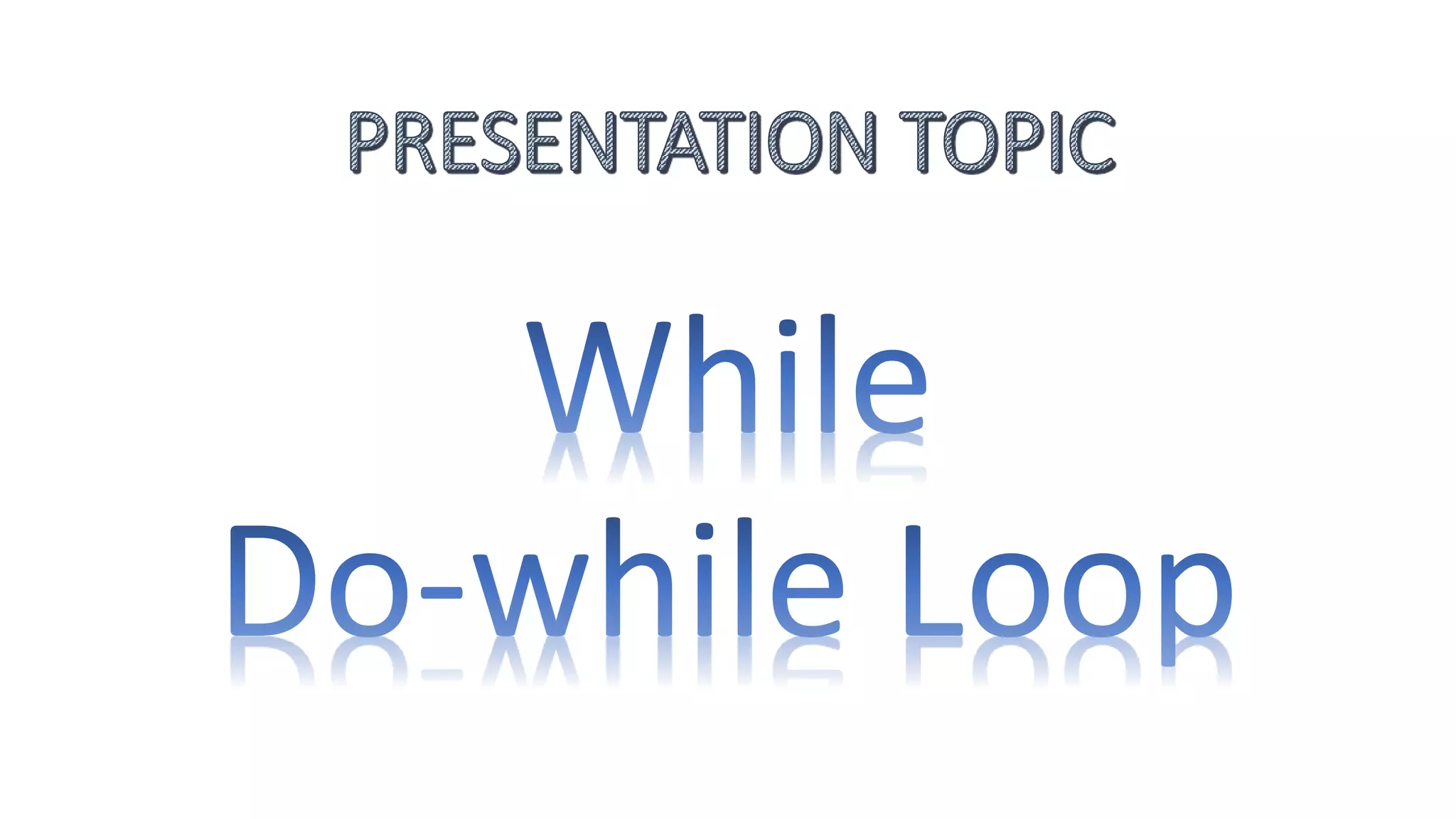 PRESENTATION TOPIC

While
Do-while Loop